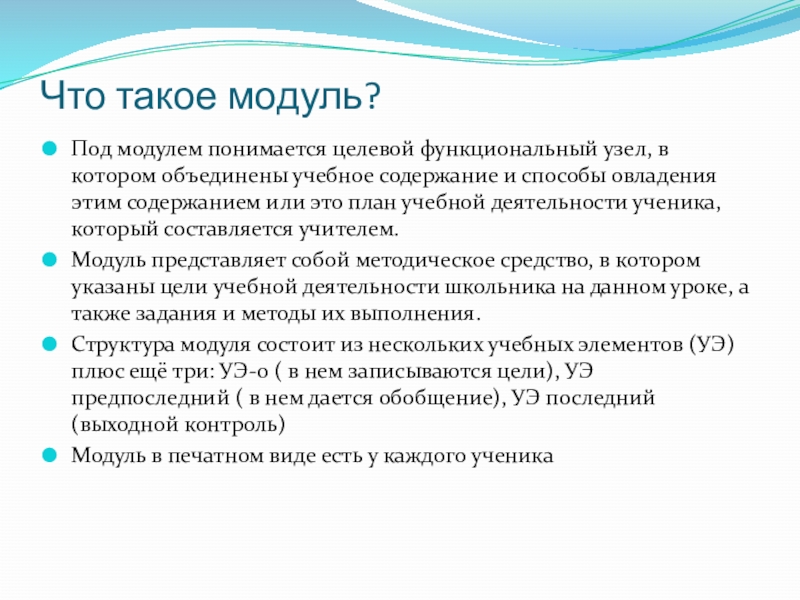 Что такое модуль?

Под модулем понимается целевой функциональный узел, в котором объединены учебное содержание и способы овладения этим содержанием или это план учебной деятельности ученика, который составляется учителем.

Модуль представляет собой методическое средство, в котором указаны цели учебной деятельности школьника на данном уроке, а также задания и методы их выполнения.

Структура модуля состоит из нескольких учебных элементов (УЭ) плюс ещё три: УЭ-0 ( в нем записываются цели), УЭ предпоследний ( в нем дается обобщение), УЭ последний (выходной контроль)

Модуль в печатном виде есть у каждого ученика